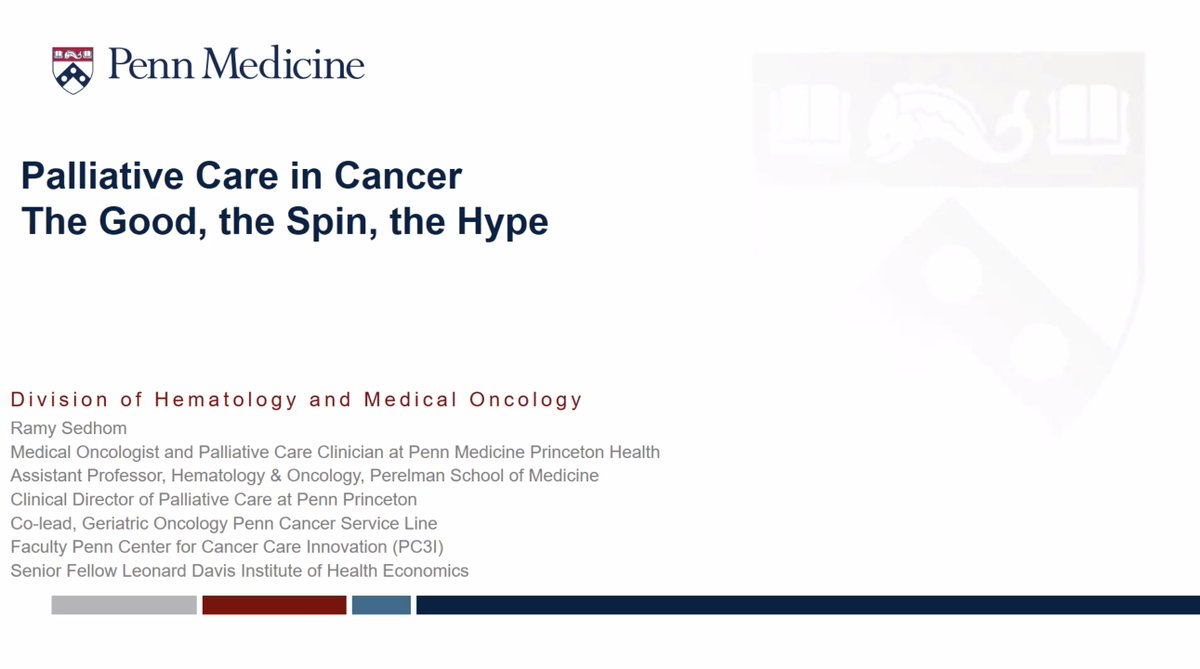 Penn Medicine

Palliative Care in Cancer
The Good, the Spin, the Hype

Division of Hematology and Medical Oncology
Ramy Sedhom
Medical Oncologist and Palliative Care Clinician at Penn Medicine Princeton Health
Assistant Professor, Hematology & Oncology, Perelman School of Medicine
Clinical Director of Palliative Care at Penn Princeton
Co-lead, Geriatric Oncology Penn Cancer Service Line
Faculty Penn Center for Cancer Care Innovation (PC3I)
Senior Fellow Leonard Davis Institute of Health Economics